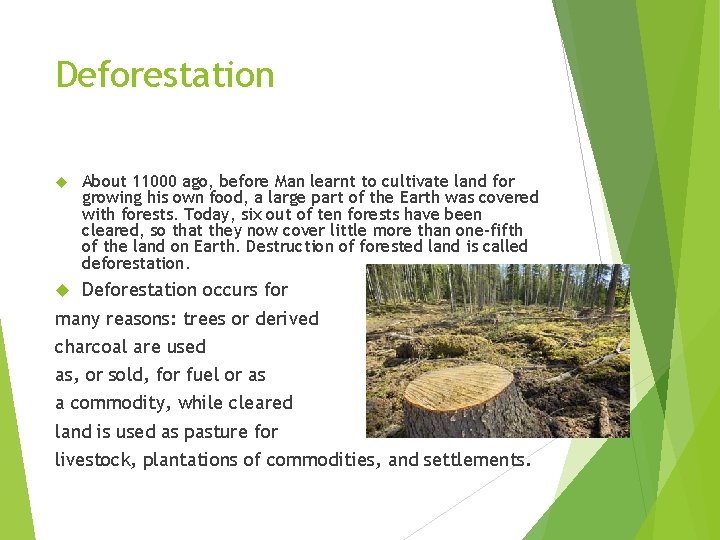 Deforestation

About 11000 ago, before Man learnt to cultivate land for growing his own food, a large part of the Earth was covered with forests. Today, six out of ten forests have been cleared, so that they now cover little more than one-fifth of the land on Earth. Destruction of forested land is called deforestation.

Deforestation occurs for many reasons: trees or derived charcoal are used as, or sold, for fuel or as a commodity, while cleared land is used as pasture for livestock, plantations of commodities, and settlements.